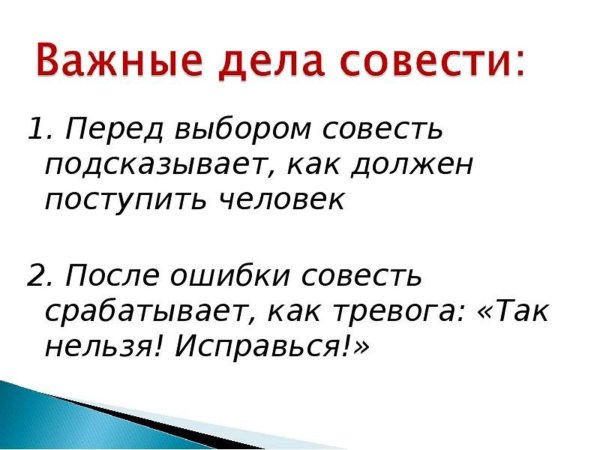 Важные дела совести:

1. Перед выбором совесть подсказывает, как должен поступить человек

2. После ошибки совесть срабатывает, как тревога: «Так нельзя! Исправься!»